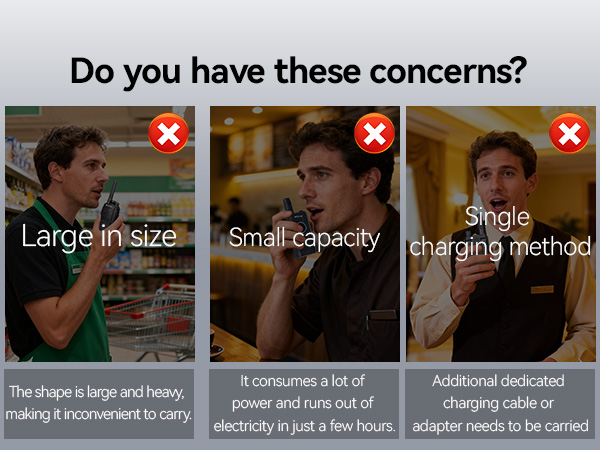 Do you have these concerns?

Large in size

The shape is large and heavy, making it inconvenient to carry.

Small capacity

It consumes a lot of power and runs out of electricity in just a few hours.

Single charging method

Additional dedicated charging cable or adapter needs to be carried